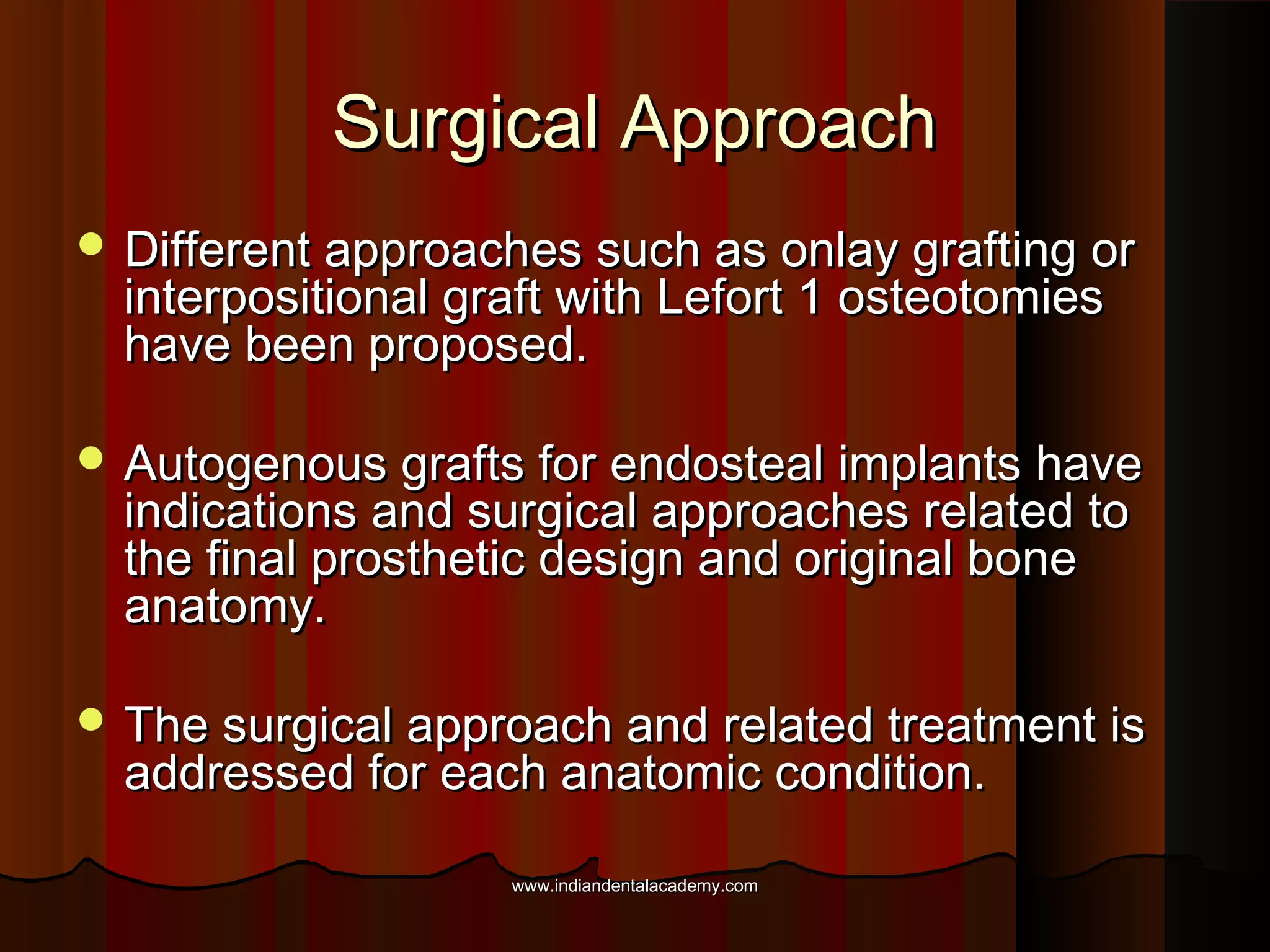 Surgical Approach

- Different approaches such as onlay grafting or interpositional graft with Lefort 1 osteotomies have been proposed.

- Autogenous grafts for endosteal implants have indications and surgical approaches related to the final prosthetic design and original bone anatomy.

- The surgical approach and related treatment is addressed for each anatomic condition.

www.indiandentalacademy.com